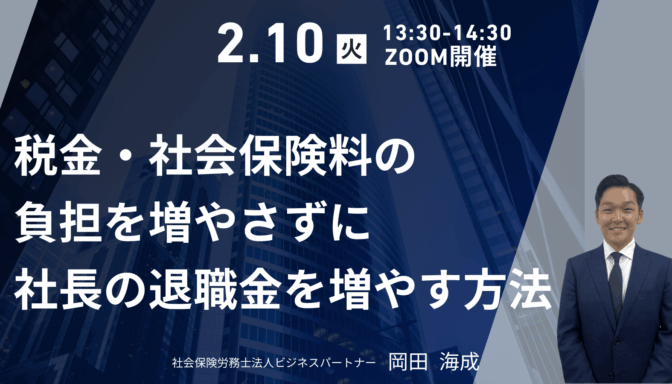 2.10 火 13:30-14:30 ZOOM開催

税金・社会保険料の
負担を増やさずに
社長の退職金を増やす方法

社会保険労務士法人ビジネスパートナー　岡田　海成